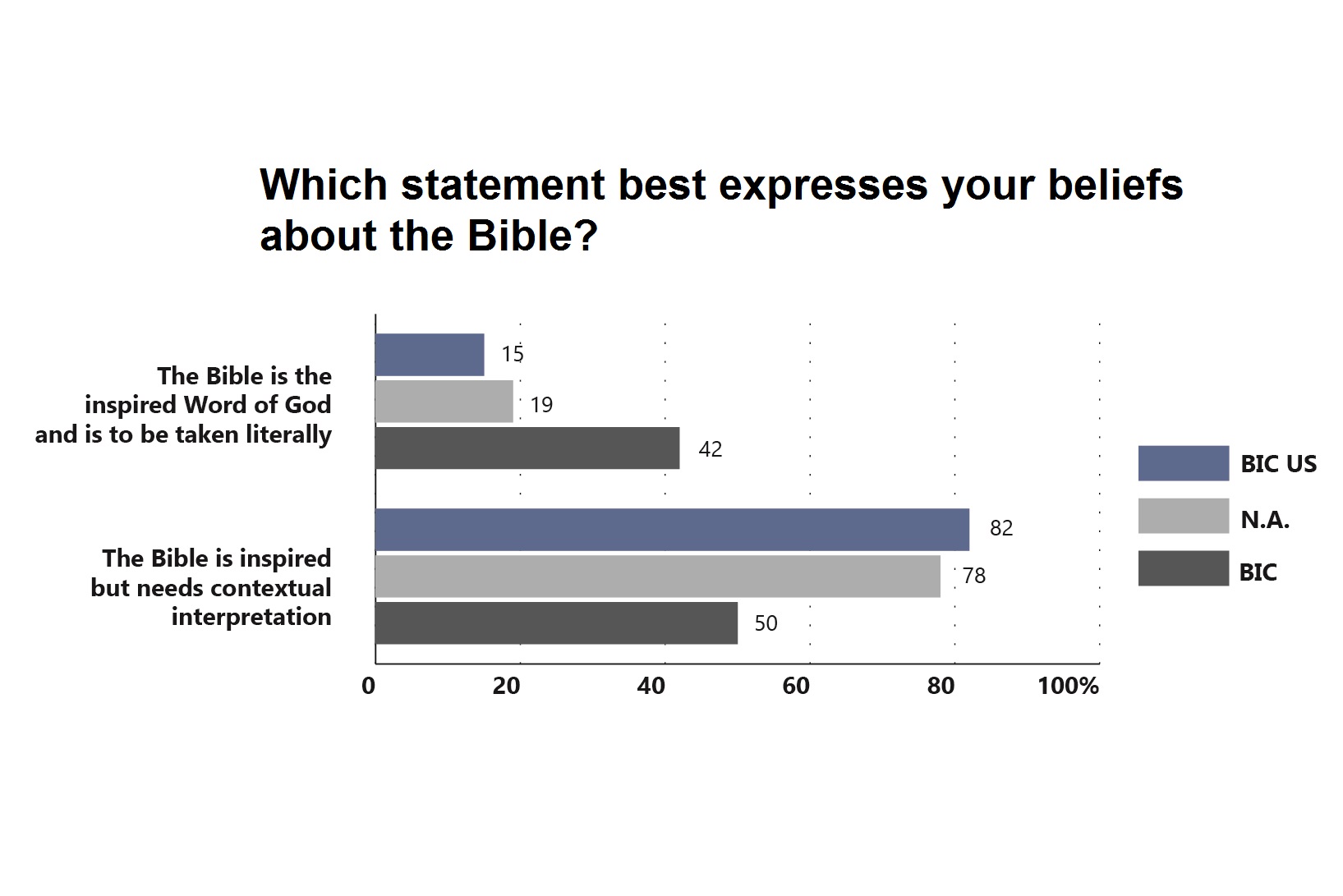 Which statement best expresses your beliefs about the Bible?

The Bible is the inspired Word of God and is to be taken literally

15

19

42

The Bible is inspired but needs contextual interpretation

82

78

50

0

20

40

60

80

100%

BIC US

N.A.

BIC